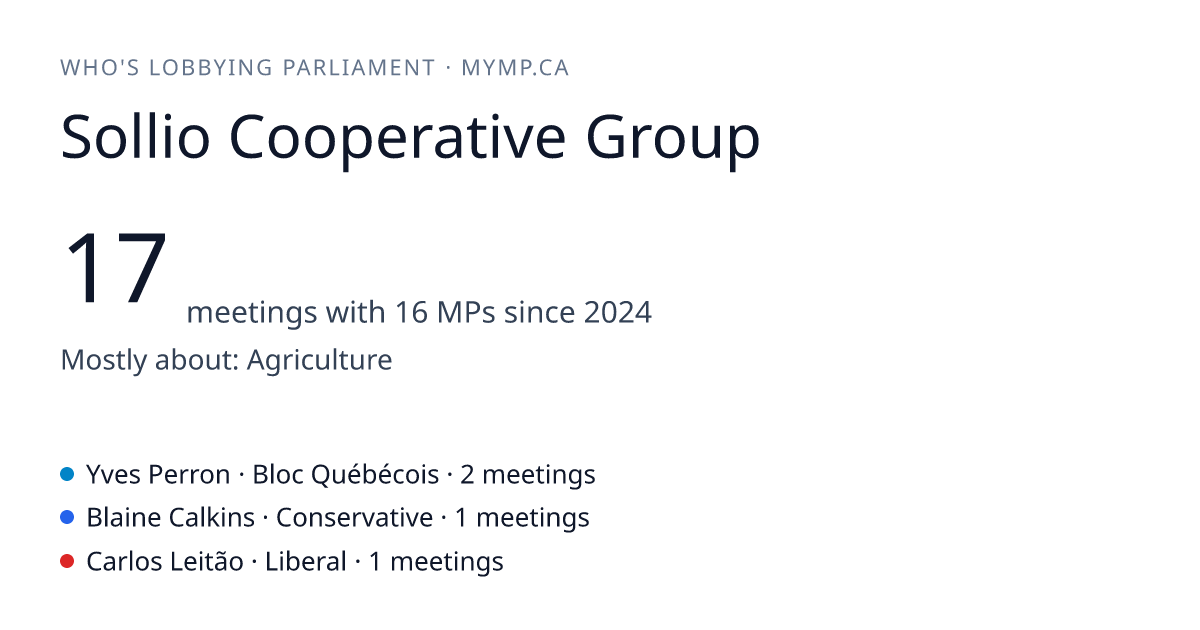 WHO'S LOBBYING PARLIAMENT · MYMP.CA

Sollio Cooperative Group

17 meetings with 16 MPs since 2024

Mostly about: Agriculture

Yves Perron · Bloc Québécois · 2 meetings
Blaine Calkins · Conservative · 1 meetings
Carlos Leitão · Liberal · 1 meetings